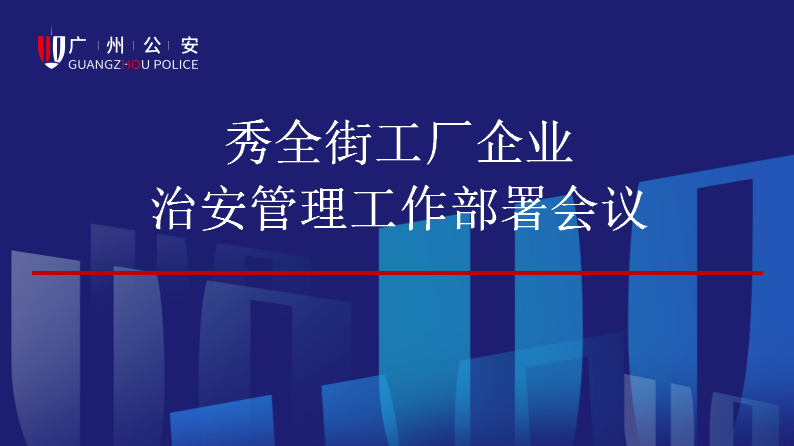 广州公安
GUANGZHOU POLICE

秀全街工厂企业
治安管理工作部署会议